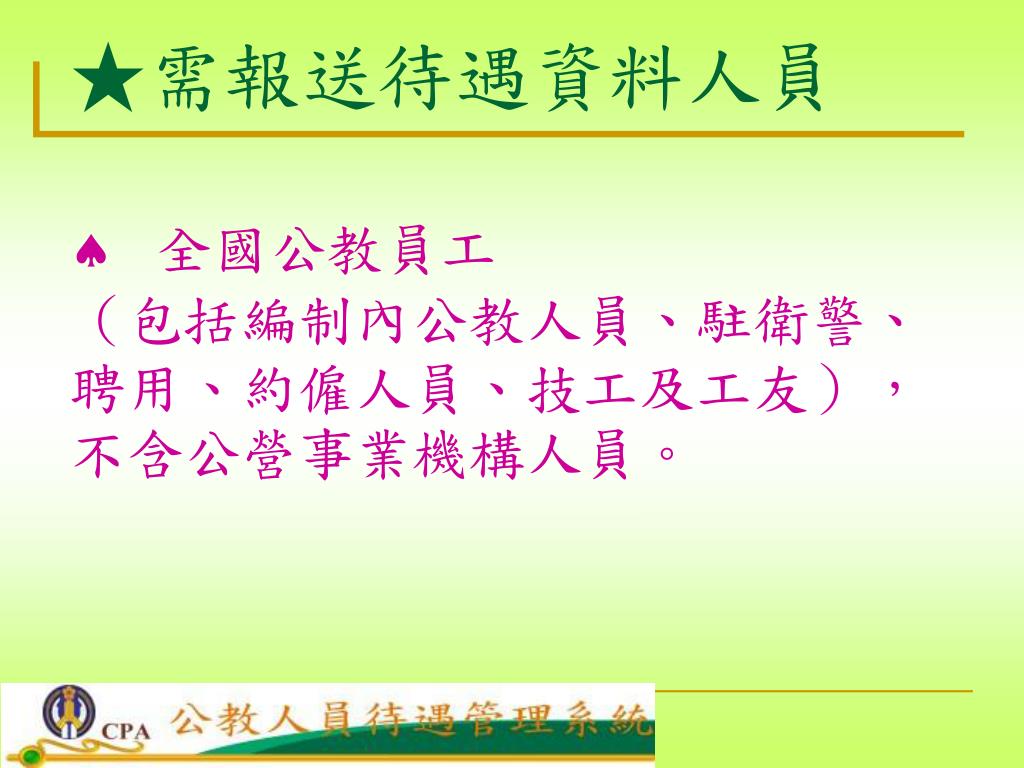 ★需報送待遇資料人員

♠ 全國公教員工
（包括編制內公教人員、駐衛警、聘用、約僱人員、技工及工友），不含公營事業機構人員。

CPA 公教人員待遇管理系統